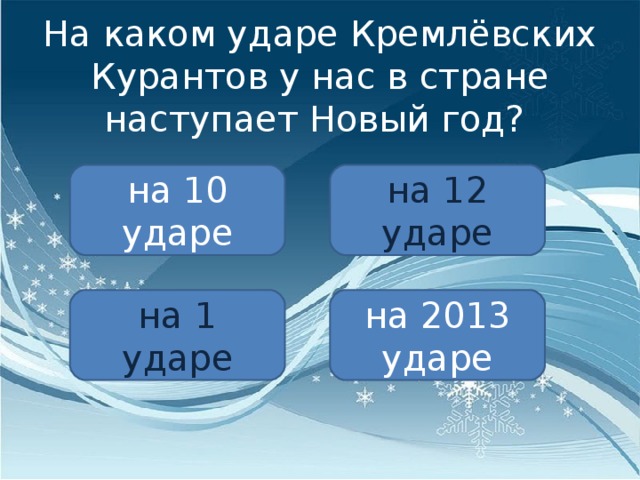 На каком ударе Кремлёвских Курантов у нас в стране наступает Новый год?

на 10 ударе

на 12 ударе

на 1 ударе

на 2013 ударе